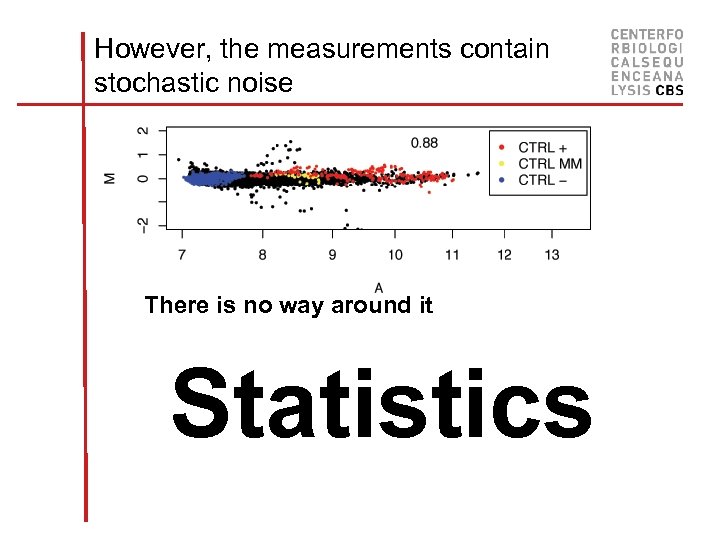 However, the measurements contain stochastic noise

CENTERFO
RBIOLOGI
CALSEQU
ENCEANA
LYSIS CBS

2
1
0
−2
M
0.88
CTRL +
CTRL MM
CTRL −
7 8 9 10 11 12 13
A

There is no way around it

Statistics